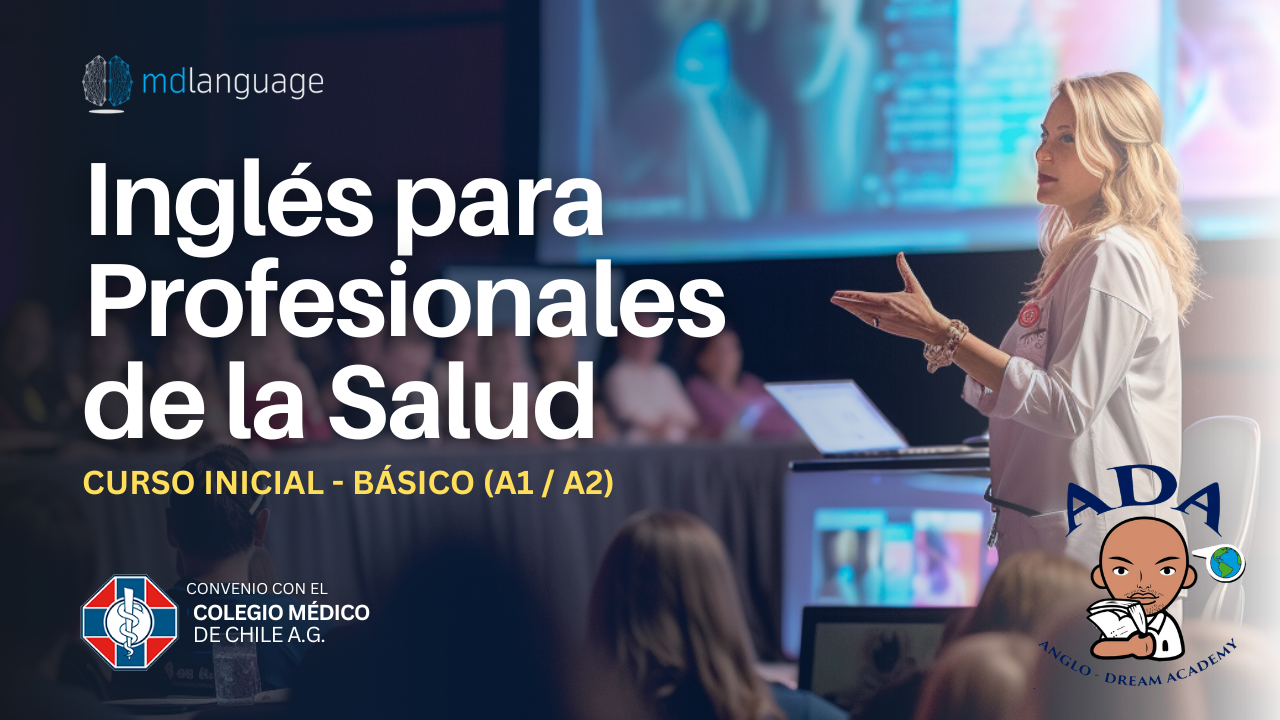 mdlanguage

Inglés para Profesionales de la Salud

CURSO INICIAL - BÁSICO (A1 / A2)

CONVENIO CON EL
COLEGIO MÉDICO
DE CHILE A.G.

ADA
ANGLO - DREAM ACADEMY